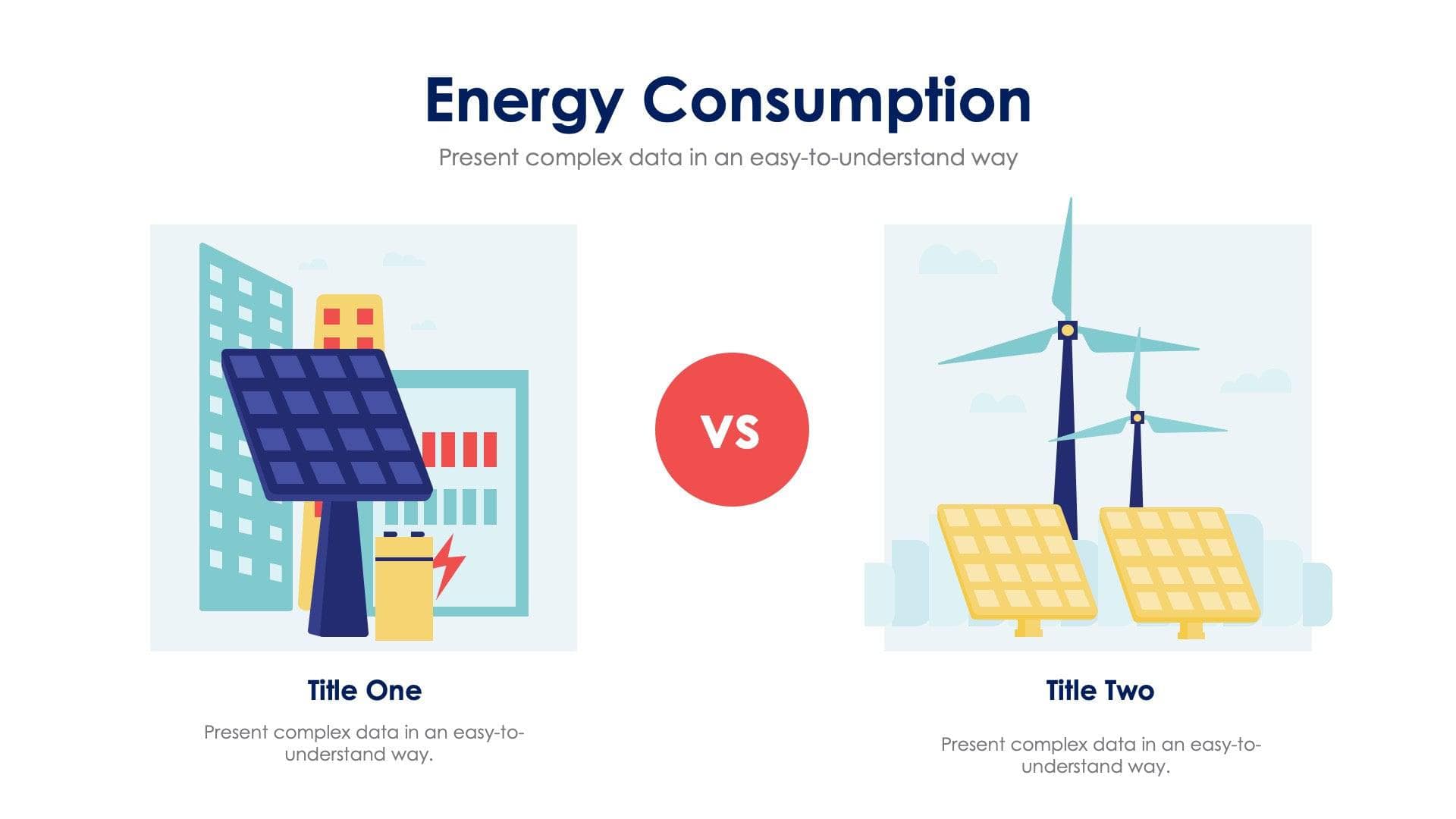 Energy Consumption

Present complex data in an easy-to-understand way

VS

Title One

Present complex data in an easy-to-understand way.

Title Two

Present complex data in an easy-to-understand way.